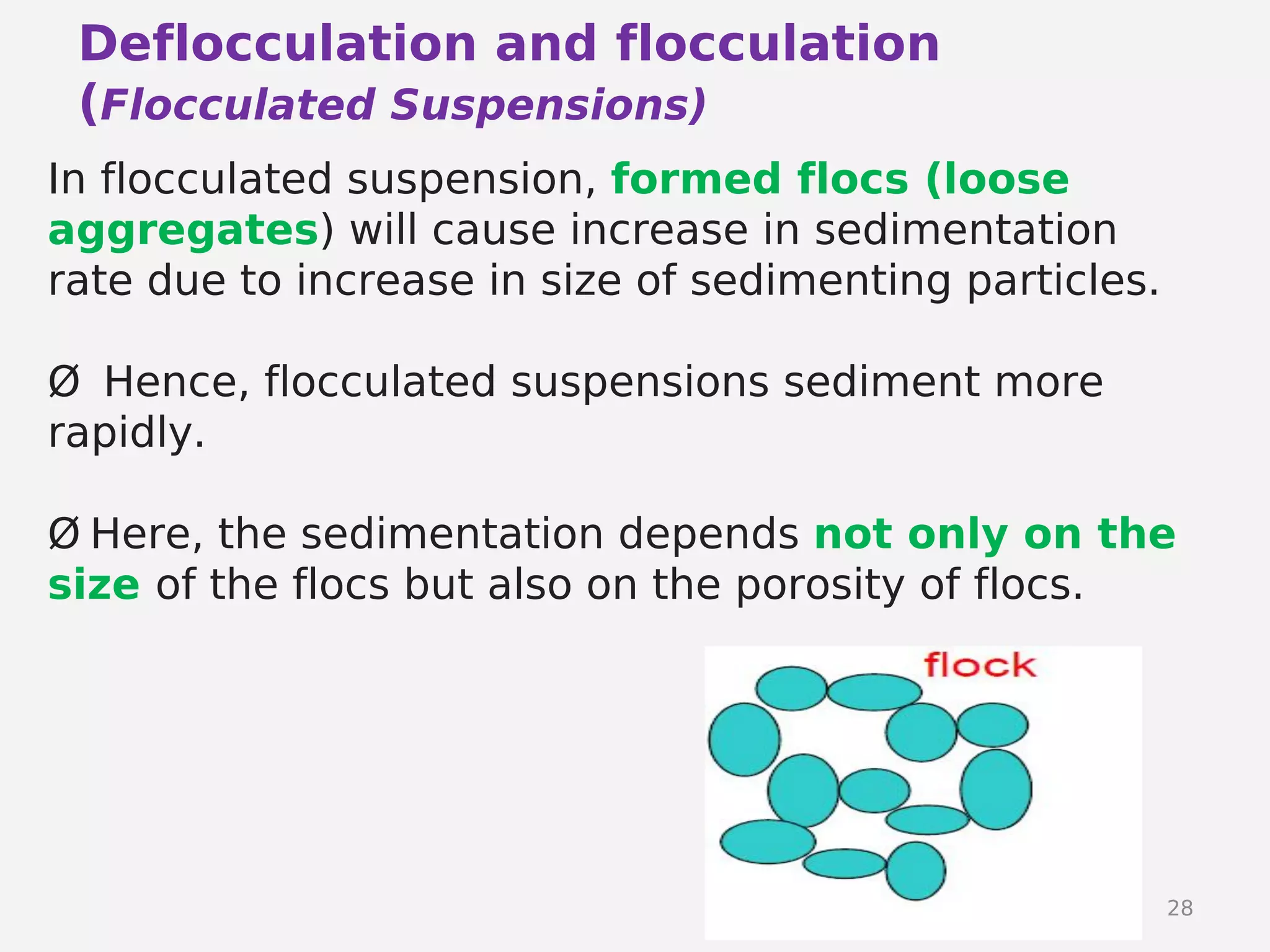 Deflocculation and flocculation
(Flocculated Suspensions)

In flocculated suspension, formed flocs (loose aggregates) will cause increase in sedimentation rate due to increase in size of sedimenting particles.

Ø Hence, flocculated suspensions sediment more rapidly.

Ø Here, the sedimentation depends not only on the size of the flocs but also on the porosity of flocs.

flock

28